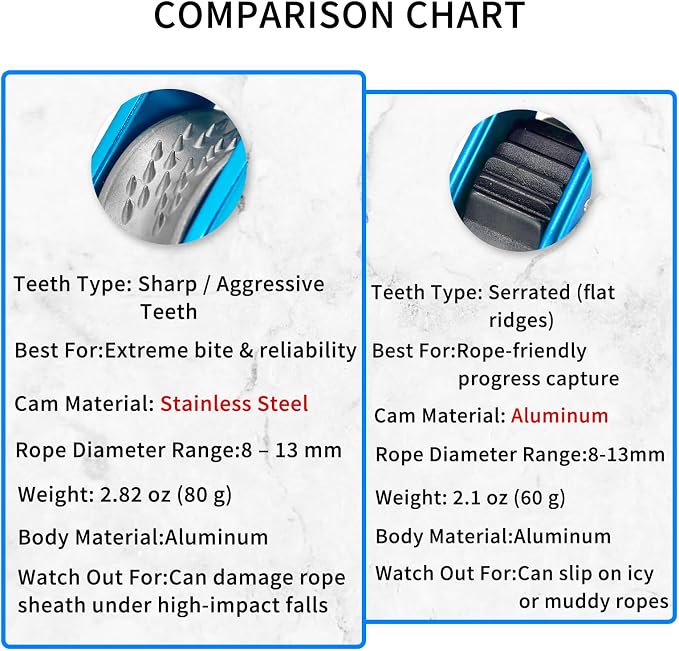 COMPARISON CHART

Teeth Type: Sharp / Aggressive Teeth

Best For:Extreme bite & reliability

Cam Material: Stainless Steel

Rope Diameter Range:8 – 13 mm

Weight: 2.82 oz (80 g)

Body Material:Aluminum

Watch Out For:Can damage rope sheath under high-impact falls

Teeth Type: Serrated (flat ridges)

Best For:Rope-friendly progress capture

Cam Material: Aluminum

Rope Diameter Range:8-13mm

Weight: 2.1 oz (60 g)

Body Material:Aluminum

Watch Out For:Can slip on icy or muddy ropes